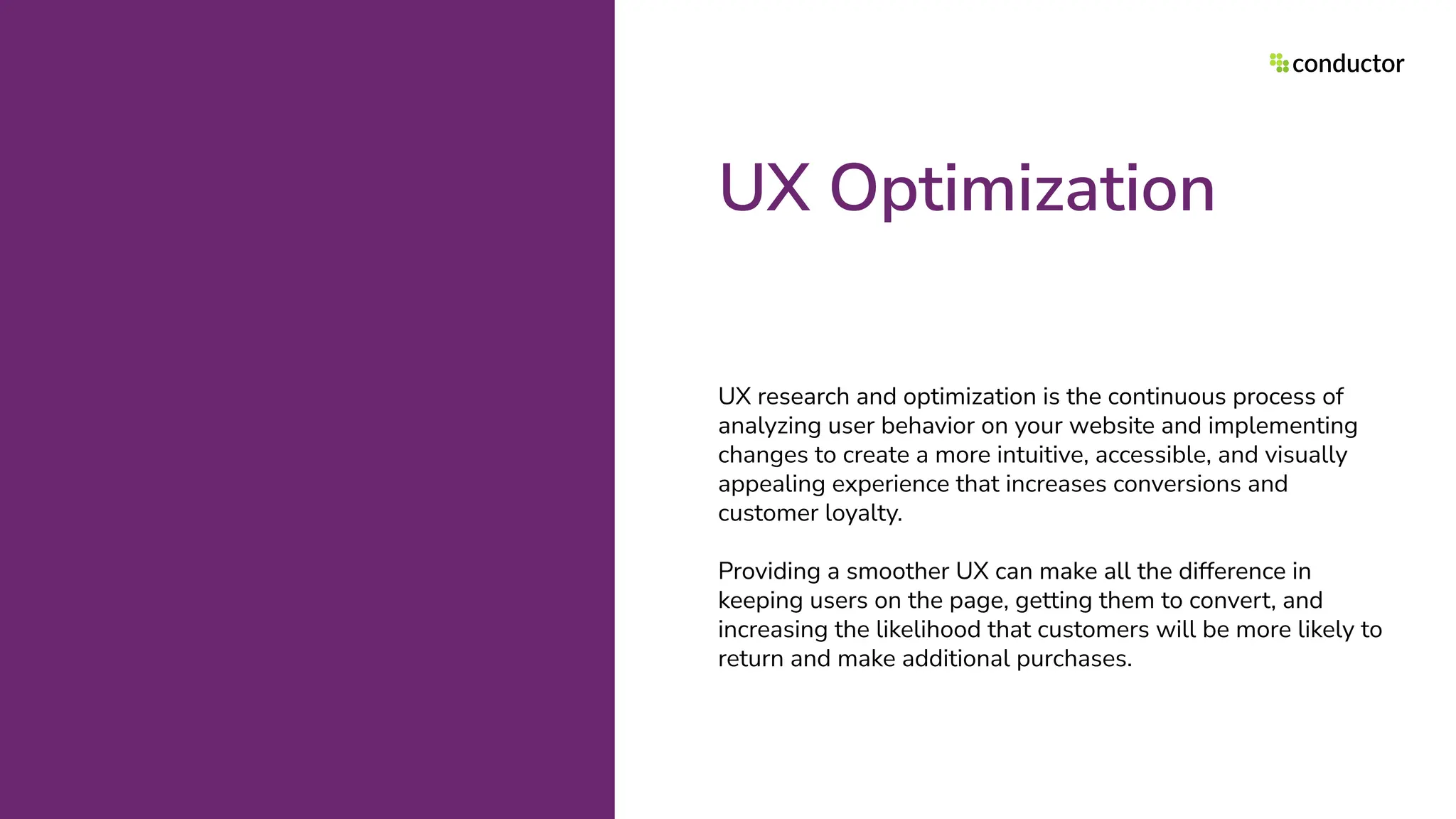 conductor

UX Optimization

UX research and optimization is the continuous process of analyzing user behavior on your website and implementing changes to create a more intuitive, accessible, and visually appealing experience that increases conversions and customer loyalty.

Providing a smoother UX can make all the difference in keeping users on the page, getting them to convert, and increasing the likelihood that customers will be more likely to return and make additional purchases.